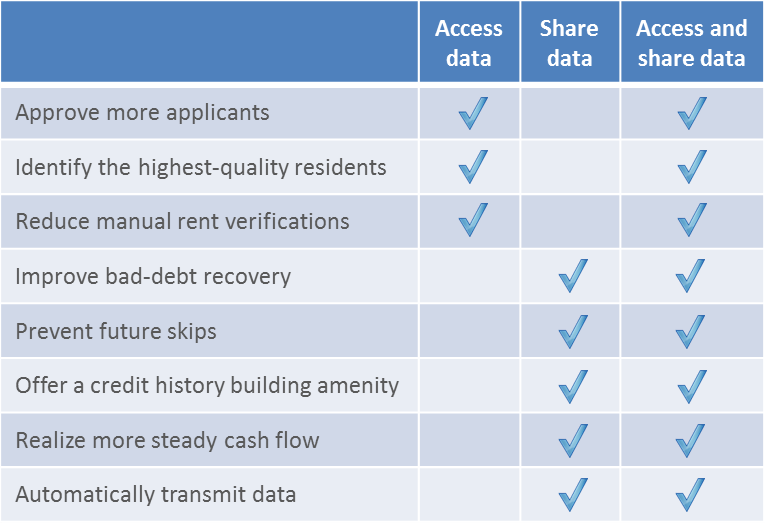 | | Access data | Share data | Access and share data |
|---|---|---|---|
| Approve more applicants | ✓ | | ✓ |
| Identify the highest-quality residents | ✓ | | ✓ |
| Reduce manual rent verifications | ✓ | | ✓ |
| Improve bad-debt recovery | | ✓ | ✓ |
| Prevent future skips | | ✓ | ✓ |
| Offer a credit history building amenity | | ✓ | ✓ |
| Realize more steady cash flow | | ✓ | ✓ |
| Automatically transmit data | | ✓ | ✓ |